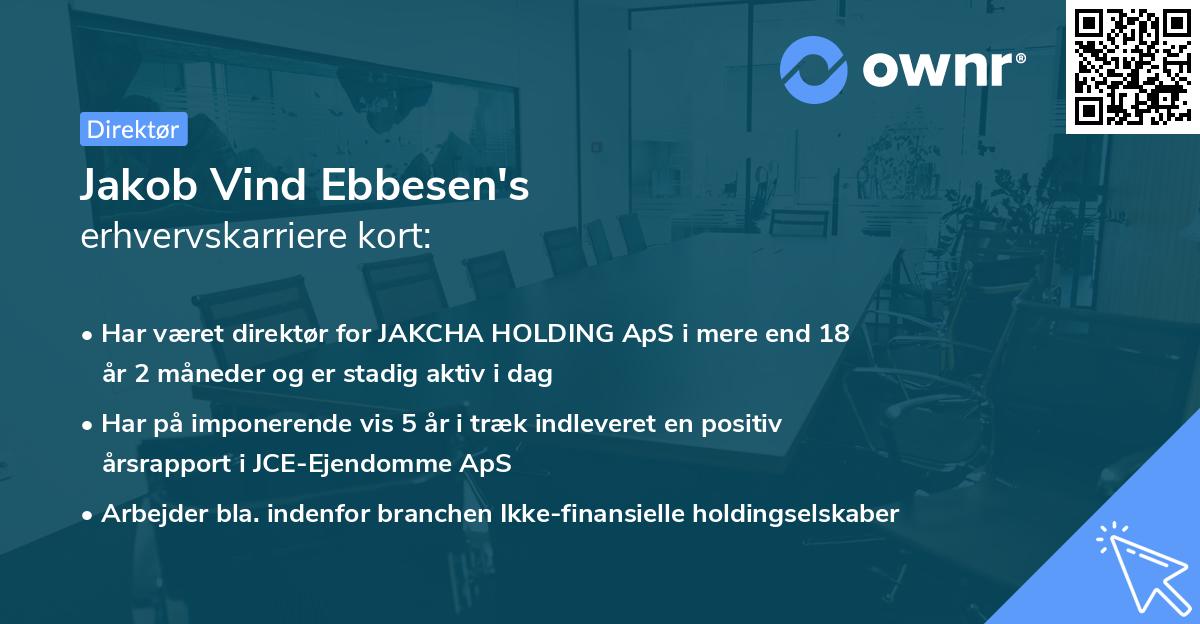 ownr®

Direktør

Jakob Vind Ebbesen's
erhvervskarriere kort:

• Har været direktør for JAKCHA HOLDING ApS i mere end 18 år 2 måneder og er stadig aktiv i dag
• Har på imponerende vis 5 år i træk indleveret en positiv årsrapport i JCE-Ejendomme ApS
• Arbejder bla. indenfor branchen Ikke-finansielle holdingselskaber